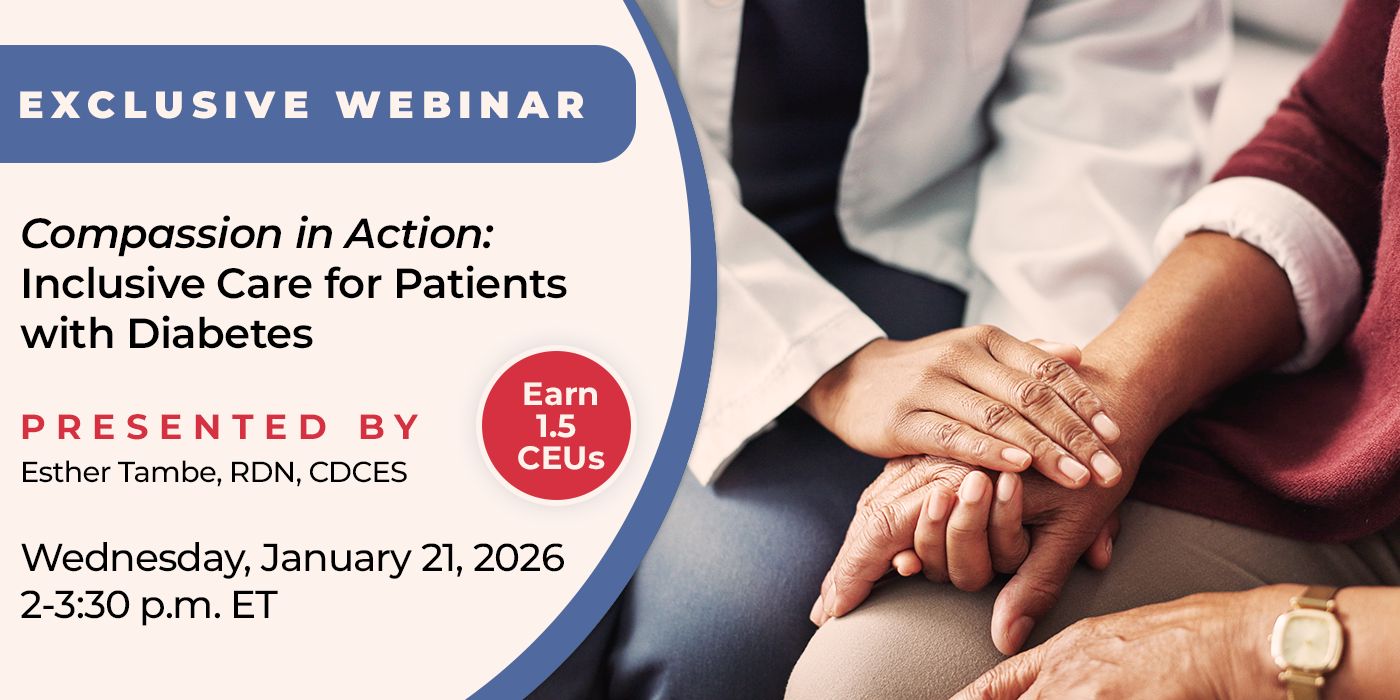 EXCLUSIVE WEBINAR

Compassion in Action: Inclusive Care for Patients with Diabetes

PRESENTED BY
Esther Tambe, RDN, CDCES

Earn 1.5 CEUs

Wednesday, January 21, 2026
2-3:30 p.m. ET